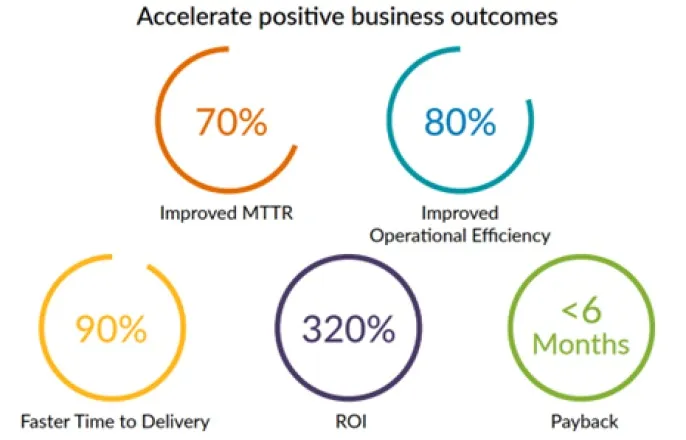 Accelerate positive business outcomes

70%

Improved MTTR

80%

Improved Operational Efficiency

90%

Faster Time to Delivery

320%

ROI

<6 Months

Payback